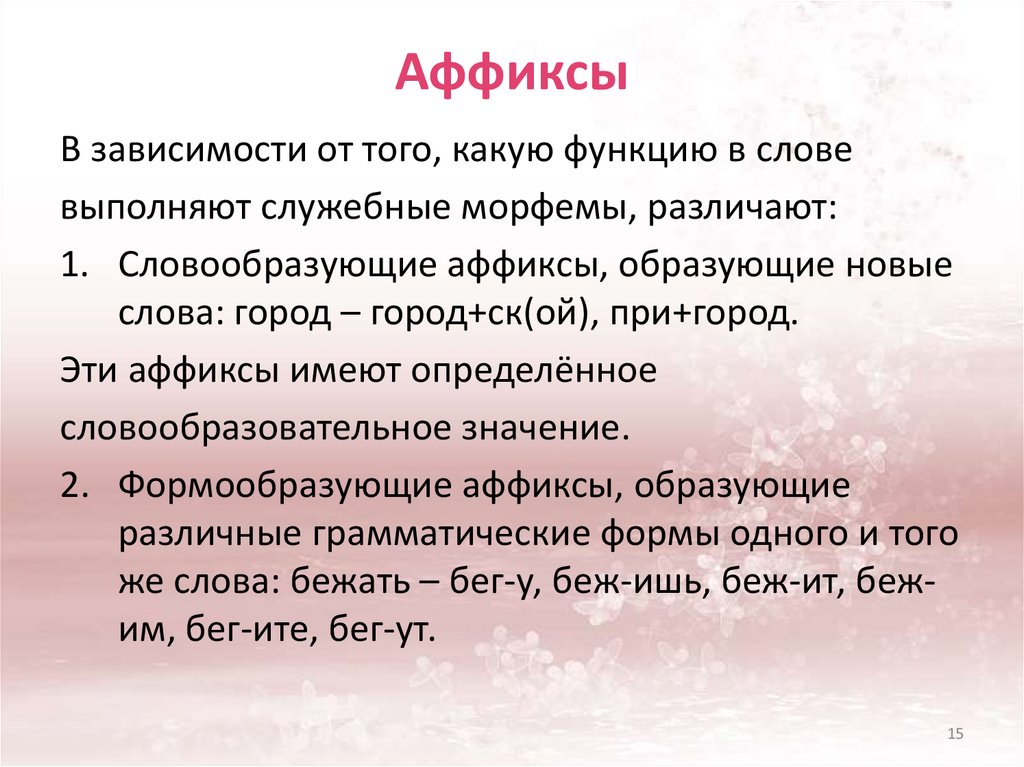 Аффиксы

В зависимости от того, какую функцию в слове выполняют служебные морфемы, различают:

1. Словообразующие аффиксы, образующие новые слова: город – город+ск(ой), при+город.

Эти аффиксы имеют определённое словообразовательное значение.

2. Формообразующие аффиксы, образующие различные грамматические формы одного и того же слова: бежать – бег-у, беж-ишь, беж-ит, беж-им, бег-ите, бег-ут.

15